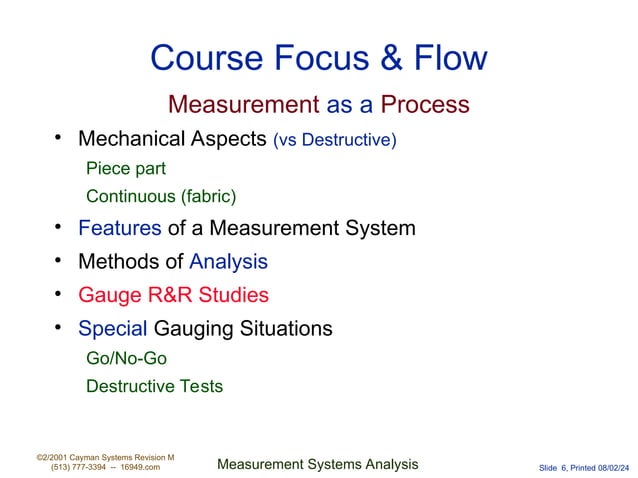 Course Focus & Flow

Measurement as a Process

• Mechanical Aspects (vs Destructive)

Piece part

Continuous (fabric)

• Features of a Measurement System

• Methods of Analysis

• Gauge R&R Studies

• Special Gauging Situations

Go/No-Go

Destructive Tests

©2/2001 Cayman Systems Revision M
(513) 777-3394 -- 16949.com

Measurement Systems Analysis

Slide 6, Printed 08/02/24